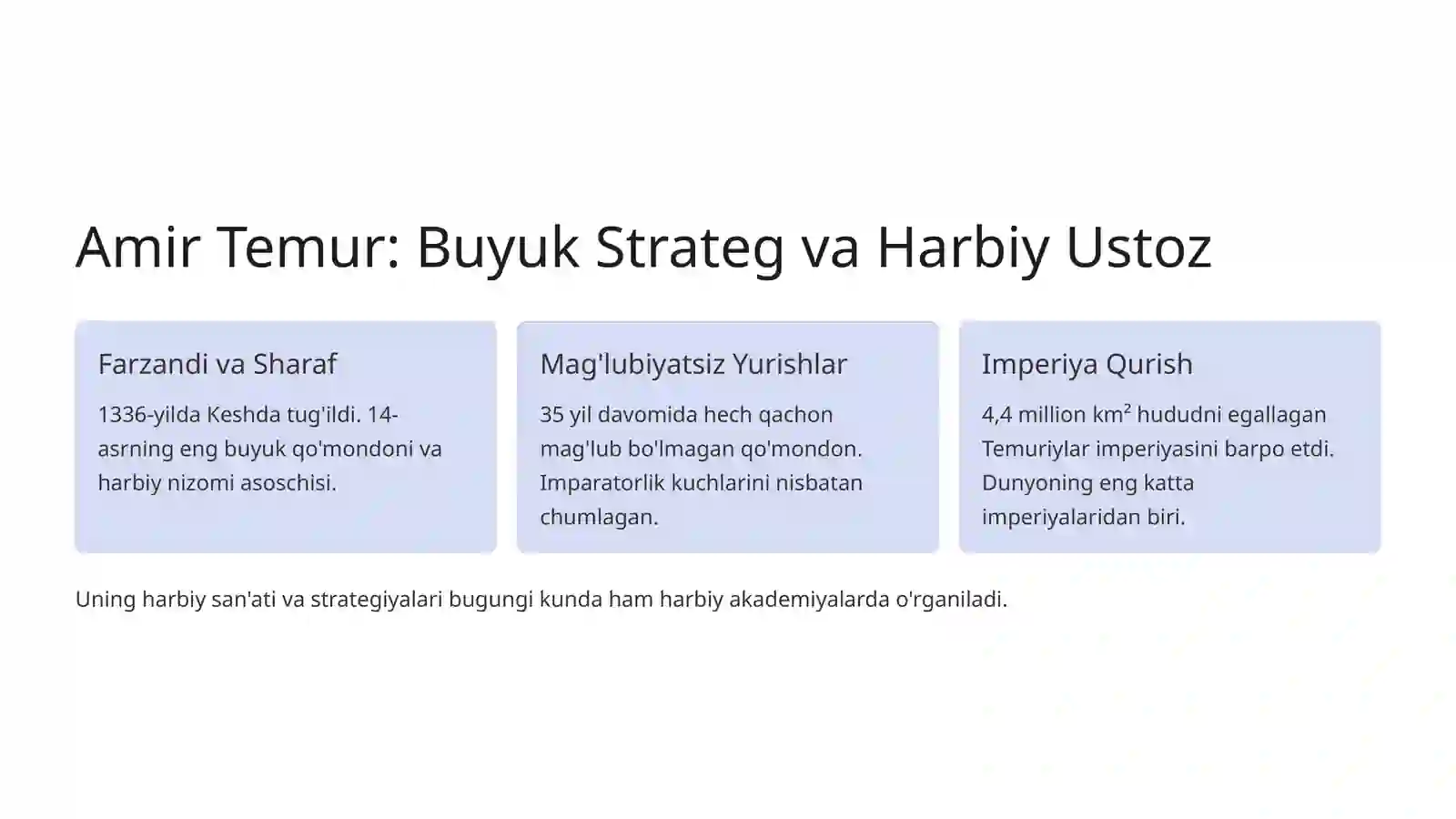 Amir Temur: Buyuk Strateg va Harbiy Ustoz

Farzandi va Sharaf

1336-yilda Keshda tug'ildi. 14-asrning eng buyuk qo'mondoni va harbiy nizomi asoschisi.

Mag'lubiyatsiz Yurishlar

35 yil davomida hech qachon mag'lub bo'lmagan qo'mondon. Imparatorlik kuchlarini nisbatan chumlagan.

Imperiya Qurish

4,4 million km² hududni egallagan Temuriylar imperiyasini barpo etdi. Dunyoning eng katta imperiyalaridan biri.

Uning harbiy san'ati va strategiyalari bugungi kunda ham harbiy akademiyalarda o'rganiladi.